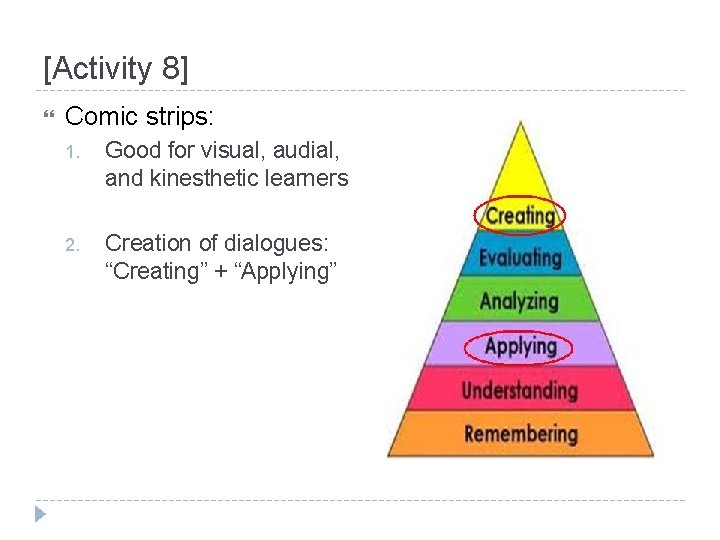 [Activity 8]

Comic strips:

1. Good for visual, audial, and kinesthetic learners

2. Creation of dialogues: “Creating” + “Applying”

Creating
Evaluating
Analyzing
Applying
Understanding
Remembering